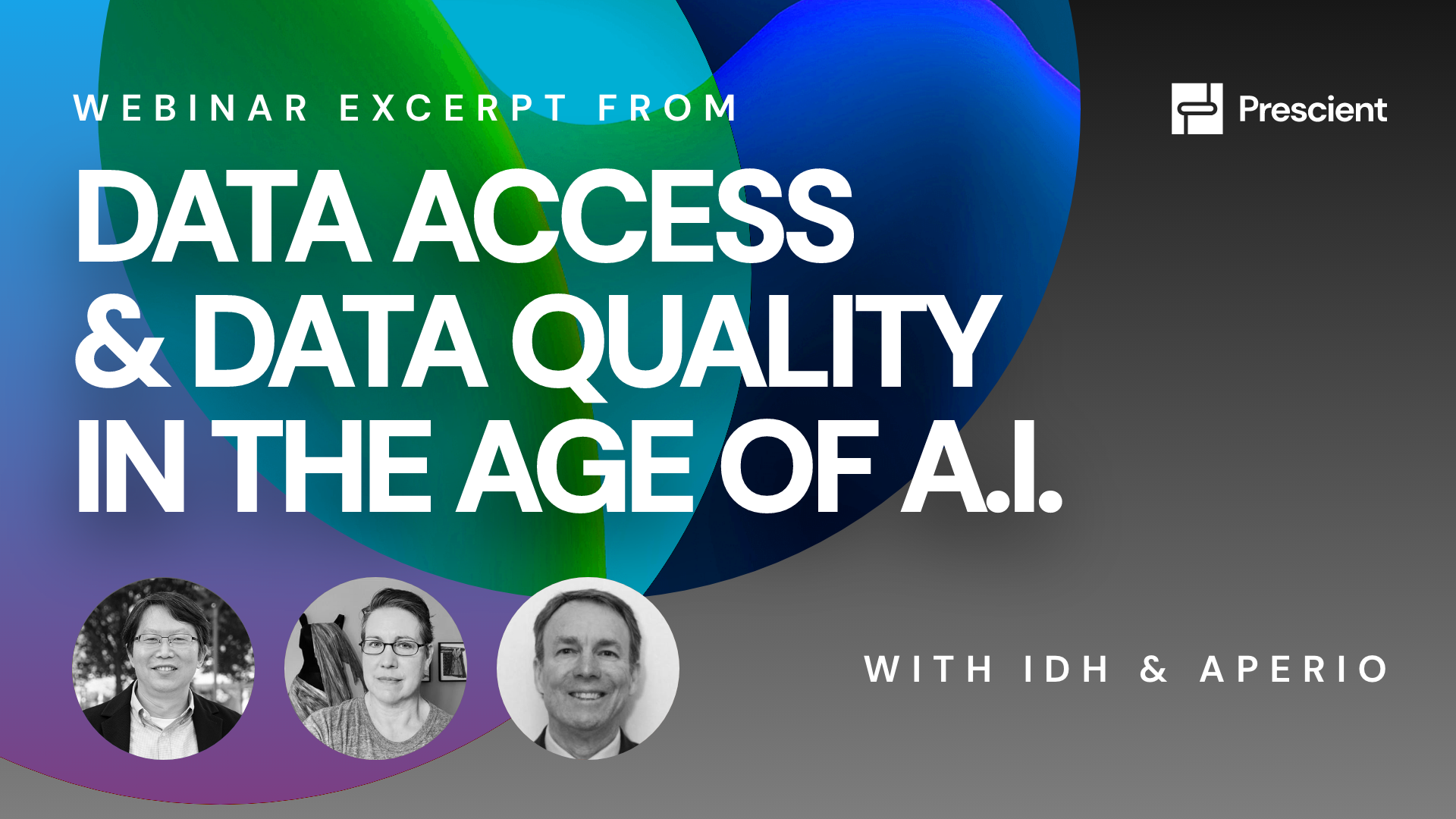 WEBINAR EXCERPT FROM

Prescient

DATA ACCESS & DATA QUALITY IN THE AGE OF A.I.

WITH IDH & APERIO